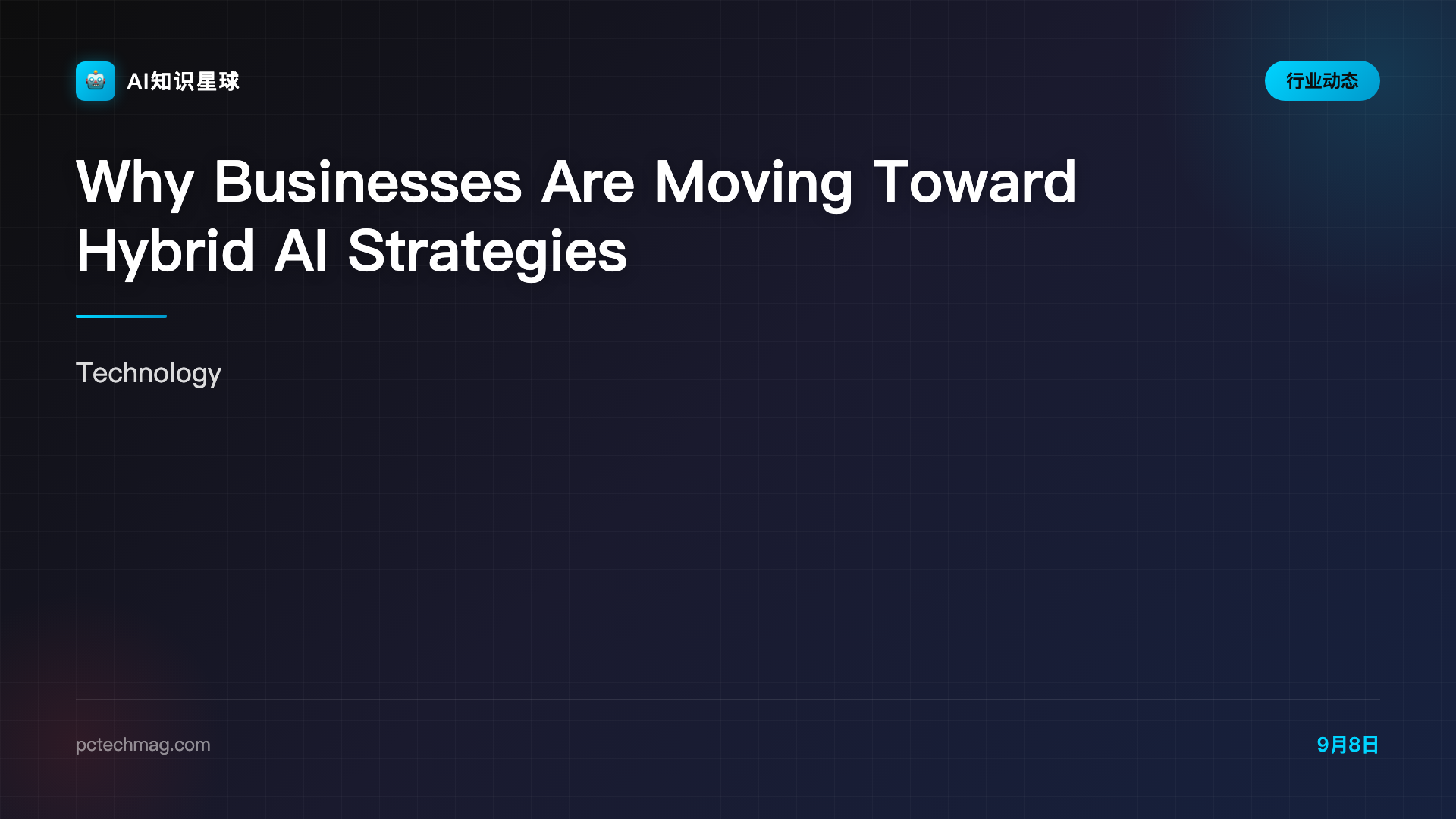 AI知识星球

行业动态

Why Businesses Are Moving Toward Hybrid AI Strategies

Technology

pctechmag.com

9月8日